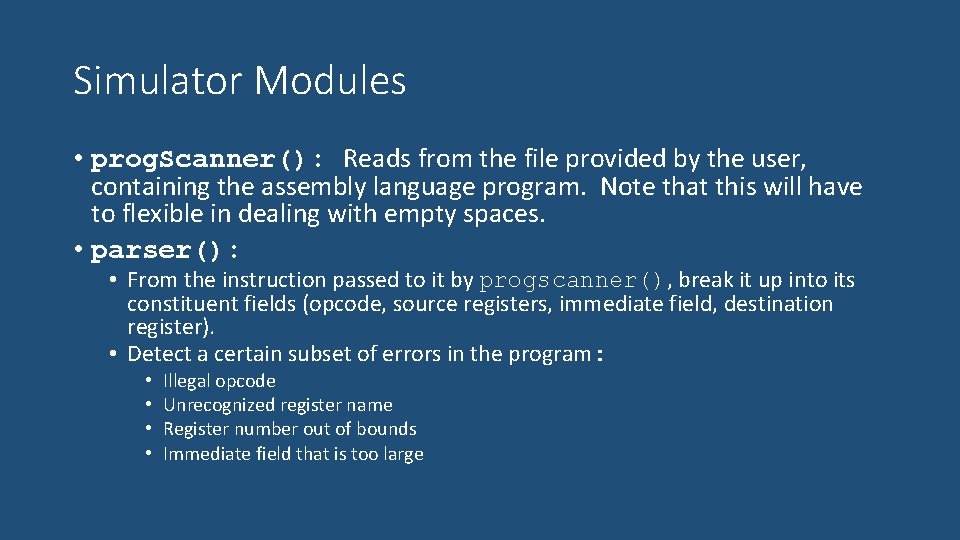 Simulator Modules

• prog.Scanner(): Reads from the file provided by the user, containing the assembly language program. Note that this will have to flexible in dealing with empty spaces.

• parser():

• From the instruction passed to it by progscanner(), break it up into its constituent fields (opcode, source registers, immediate field, destination register).

• Detect a certain subset of errors in the program:

• Illegal opcode
• Unrecognized register name
• Register number out of bounds
• Immediate field that is too large